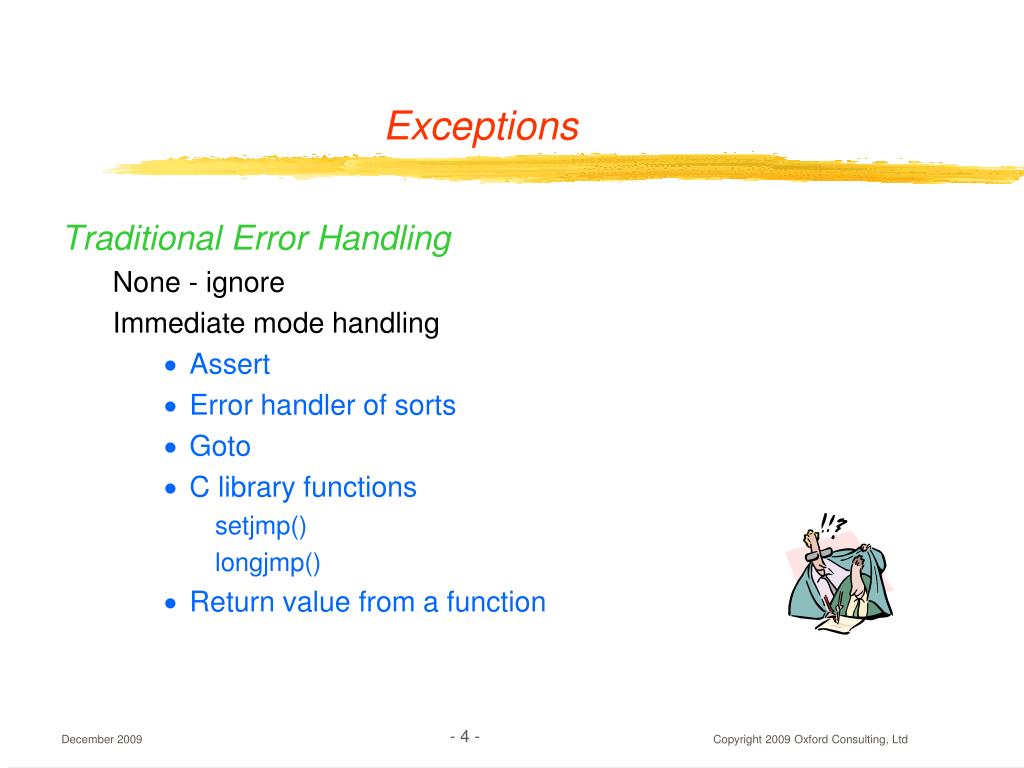 Exceptions

Traditional Error Handling

None - ignore

Immediate mode handling

• Assert
• Error handler of sorts
• Goto
• C library functions

setjmp()

longjmp()

• Return value from a function

!!?

December 2009

- 4 -

Copyright 2009 Oxford Consulting, Ltd